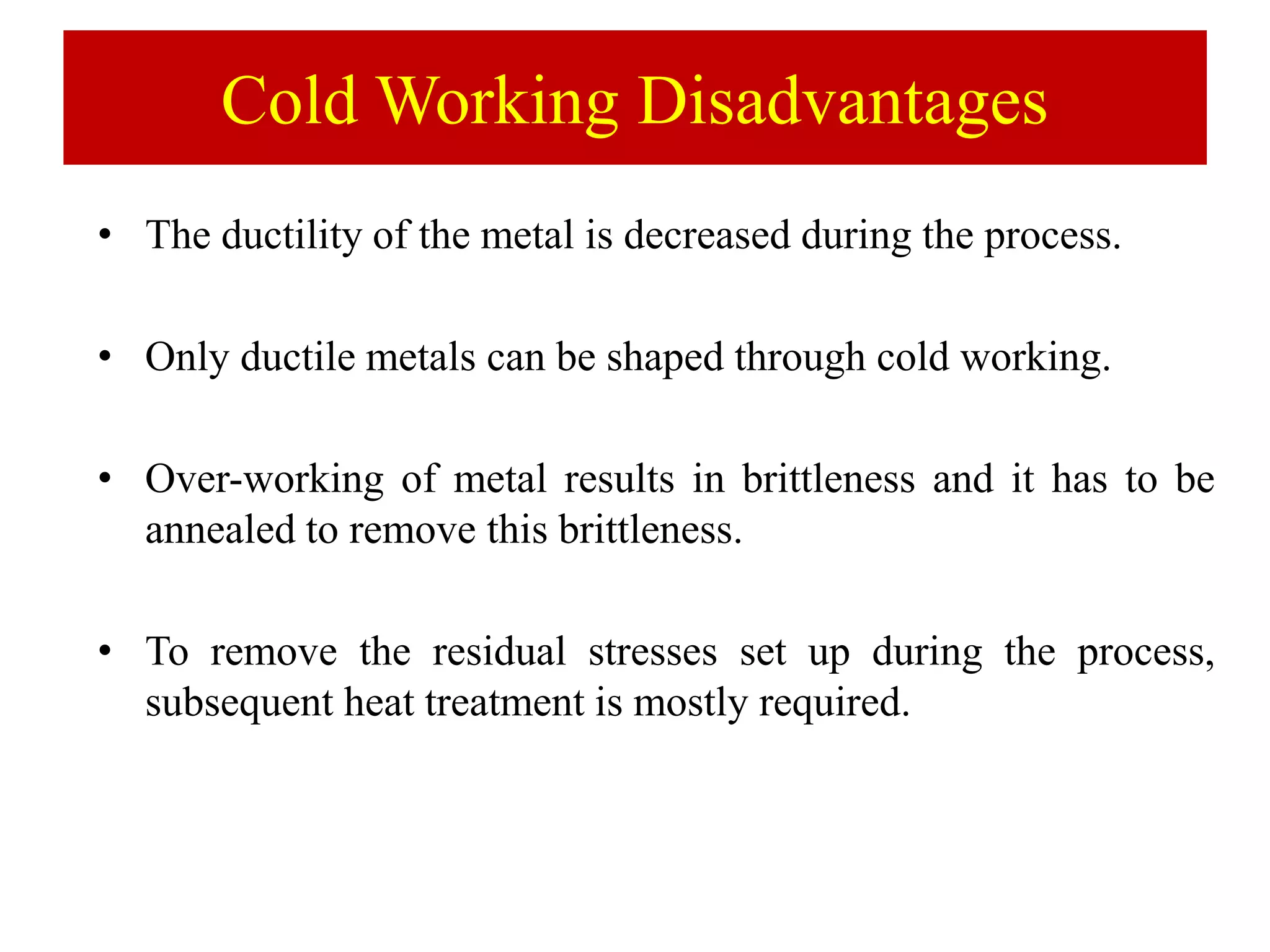 Cold Working Disadvantages

• The ductility of the metal is decreased during the process.

• Only ductile metals can be shaped through cold working.

• Over-working of metal results in brittleness and it has to be annealed to remove this brittleness.

• To remove the residual stresses set up during the process, subsequent heat treatment is mostly required.